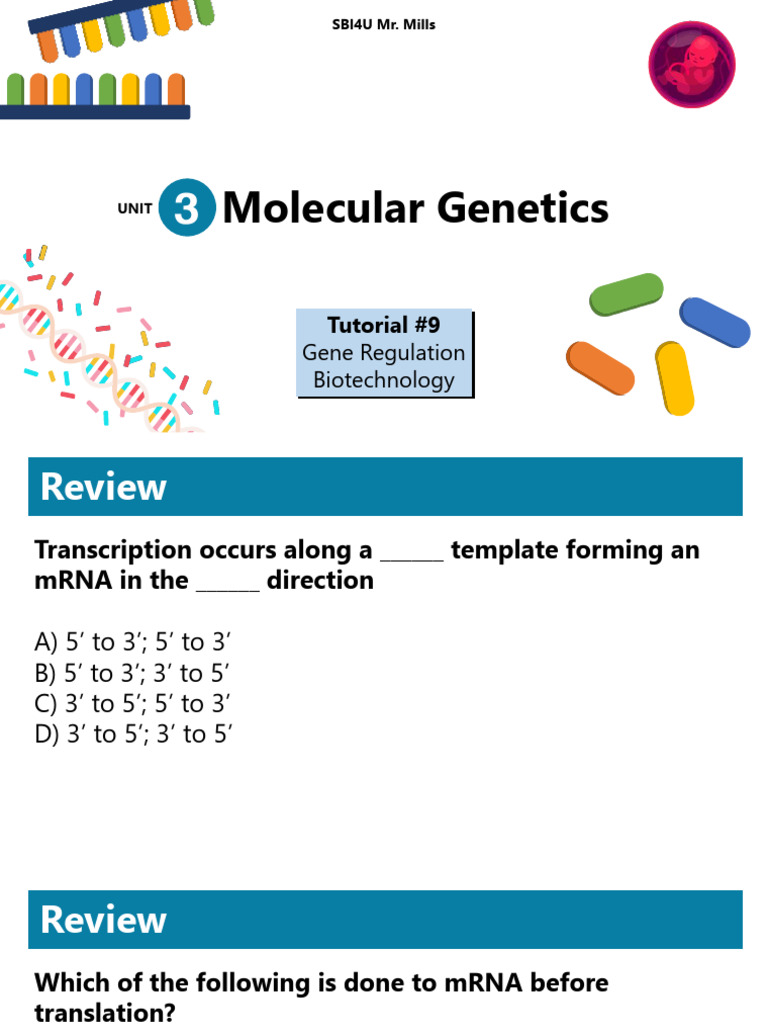 SBI4U Mr. Mills

UNIT 3 Molecular Genetics

Tutorial #9
Gene Regulation
Biotechnology

Review

Transcription occurs along a ____ template forming an mRNA in the ____ direction

A) 5' to 3'; 5' to 3'
B) 5' to 3'; 3' to 5'
C) 3' to 5'; 5' to 3'
D) 3' to 5'; 3' to 5'

Review

Which of the following is done to mRNA before translation?